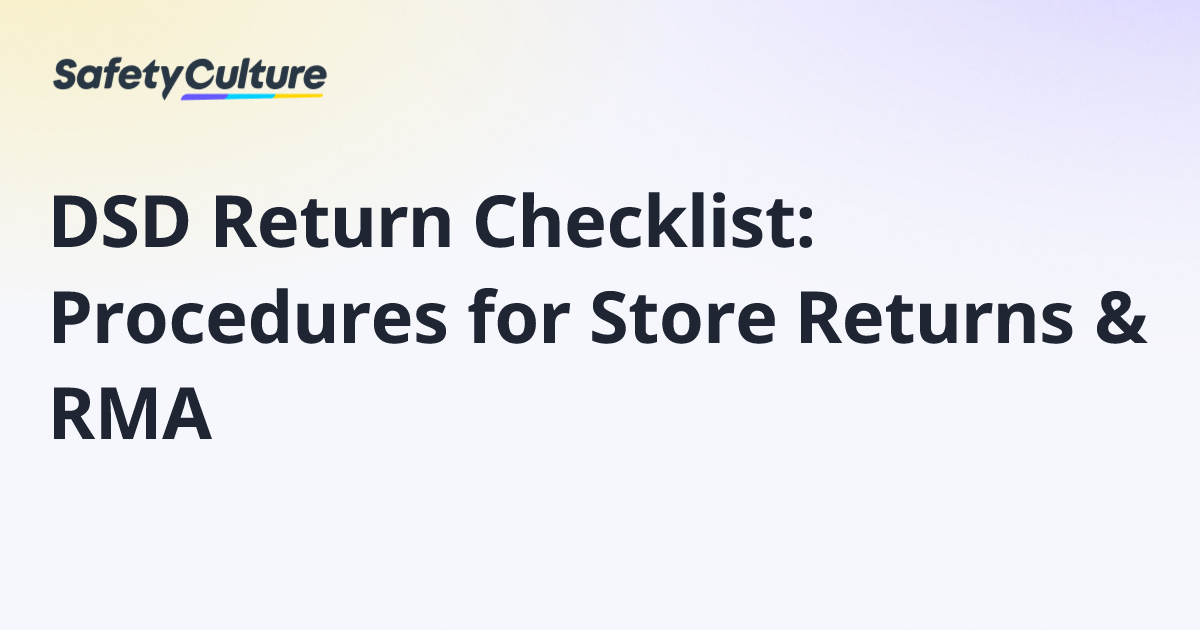 SafetyCulture

DSD Return Checklist: Procedures for Store Returns & RMA